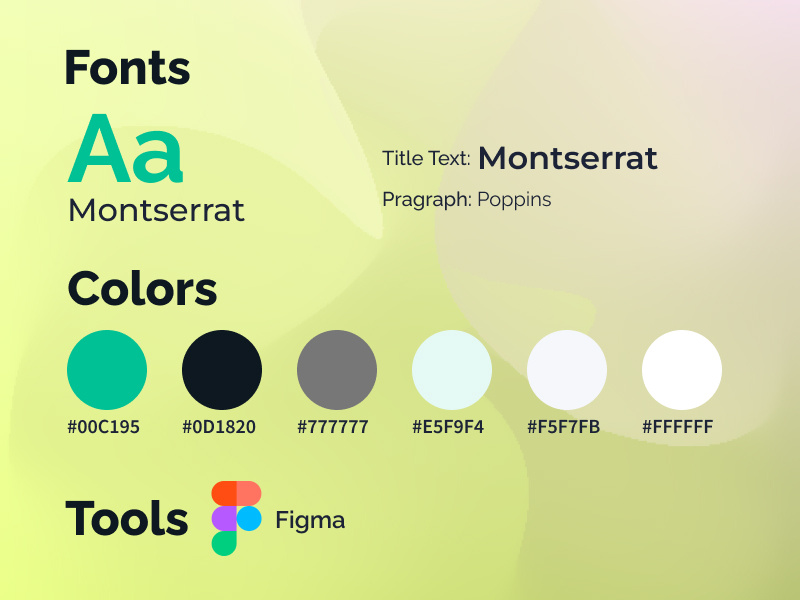 Fonts

Aa
Montserrat

Title Text: Montserrat

Pragraph: Poppins

Colors

#00C195

#0D1820

#777777

#E5F9F4

#F5F7FB

#FFFFFF

Tools

Figma